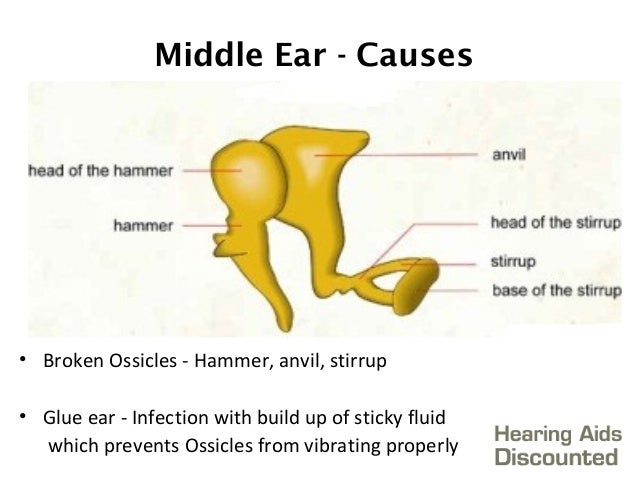 Middle Ear - Causes

head of the hammer

hammer

anvil

head of the stirrup

stirrup

base of the stirrup

• Broken Ossicles - Hammer, anvil, stirrup

• Glue ear - Infection with build up of sticky fluid which prevents Ossicles from vibrating properly

Hearing Aids Discounted